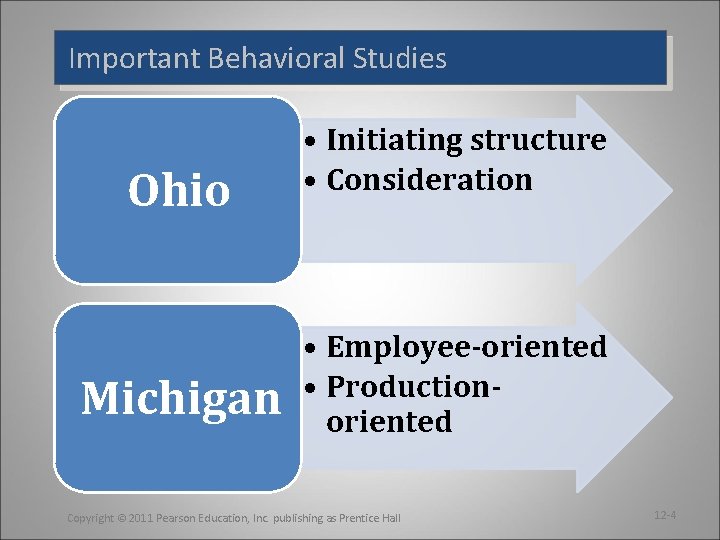 Important Behavioral Studies

Ohio

• Initiating structure
• Consideration

Michigan

• Employee-oriented
• Production-oriented

Copyright © 2011 Pearson Education, Inc. publishing as Prentice Hall

12-4